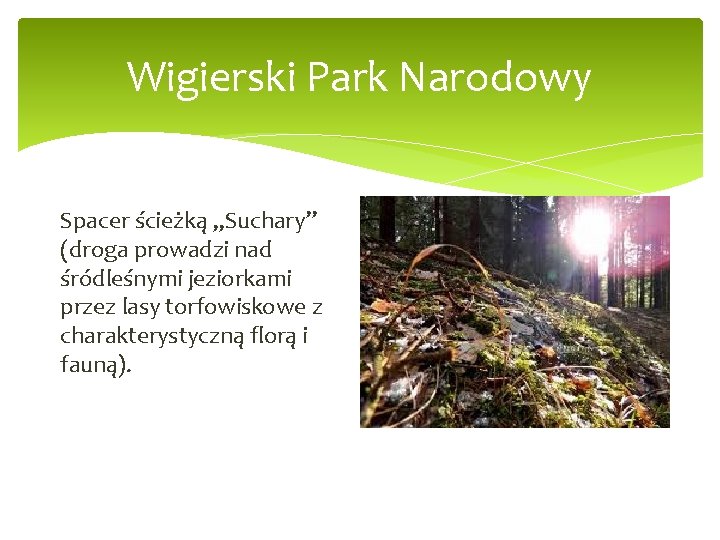 Wigierski Park Narodowy

Spacer ścieżką „Suchary” (droga prowadzi nad śródleśnymi jeziorkami przez lasy torfowiskowe z charakterystyczną florą i fauną).